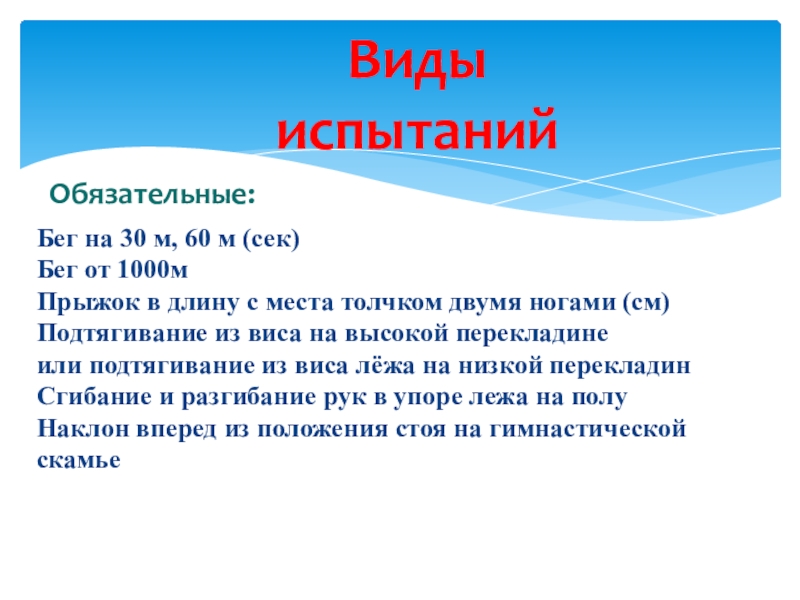 Виды испытаний

Обязательные:

Бег на 30 м, 60 м (сек)
Бег от 1000м
Прыжок в длину с места толчком двумя ногами (см)
Подтягивание из виса на высокой перекладине
или подтягивание из виса лёжа на низкой перекладин
Сгибание и разгибание рук в упоре лежа на полу
Наклон вперед из положения стоя на гимнастической скамье